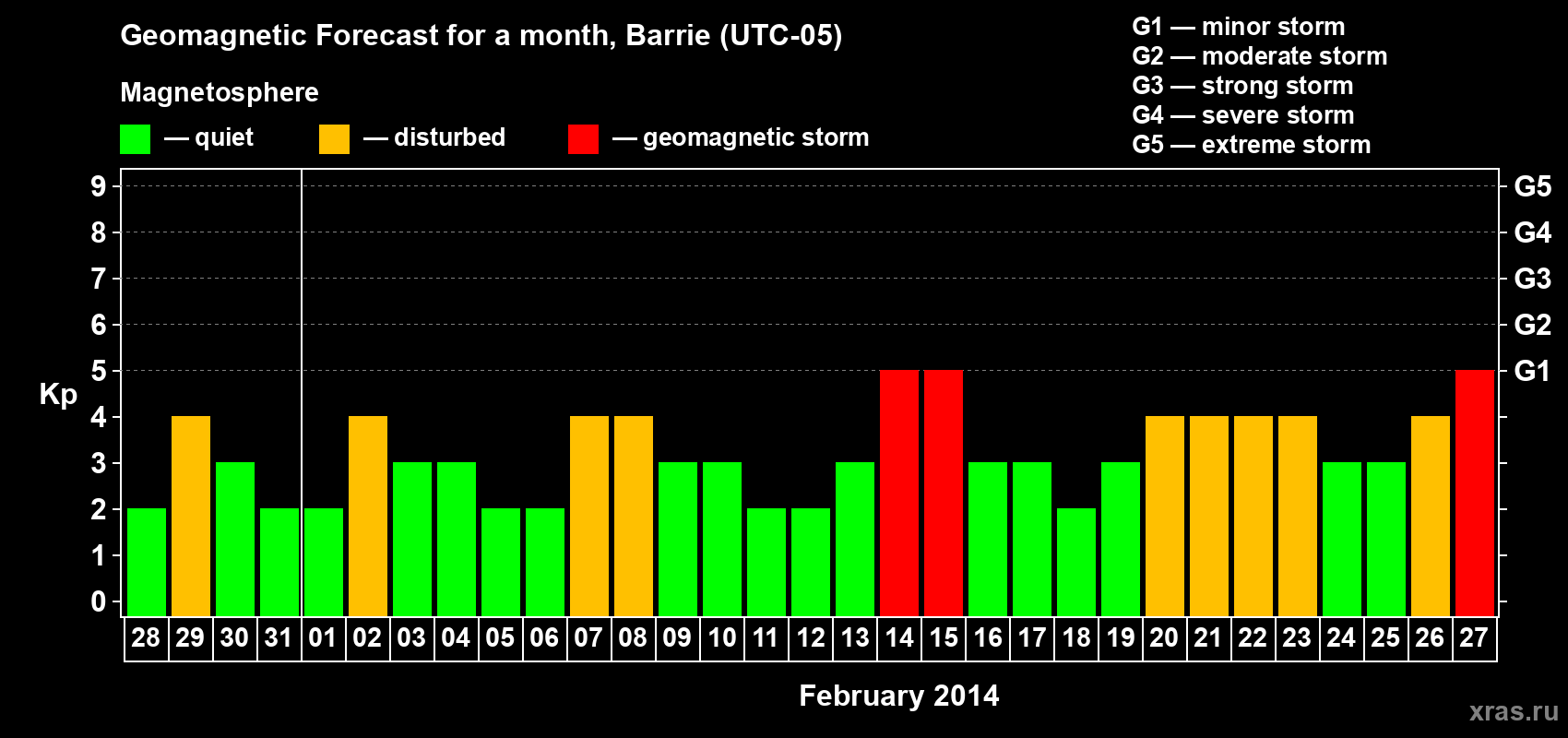 Geomagnetic Forecast for a month, Barrie (UTC-05)

Magnetosphere

— quiet — disturbed — geomagnetic storm

G1 — minor storm
G2 — moderate storm
G3 — strong storm
G4 — severe storm
G5 — extreme storm

Kp

9 8 7 6 5 4 3 2 1 0

G5 G4 G3 G2 G1

28 29 30 31 01 02 03 04 05 06 07 08 09 10 11 12 13 14 15 16 17 18 19 20 21 22 23 24 25 26 27

February 2014

xras.ru